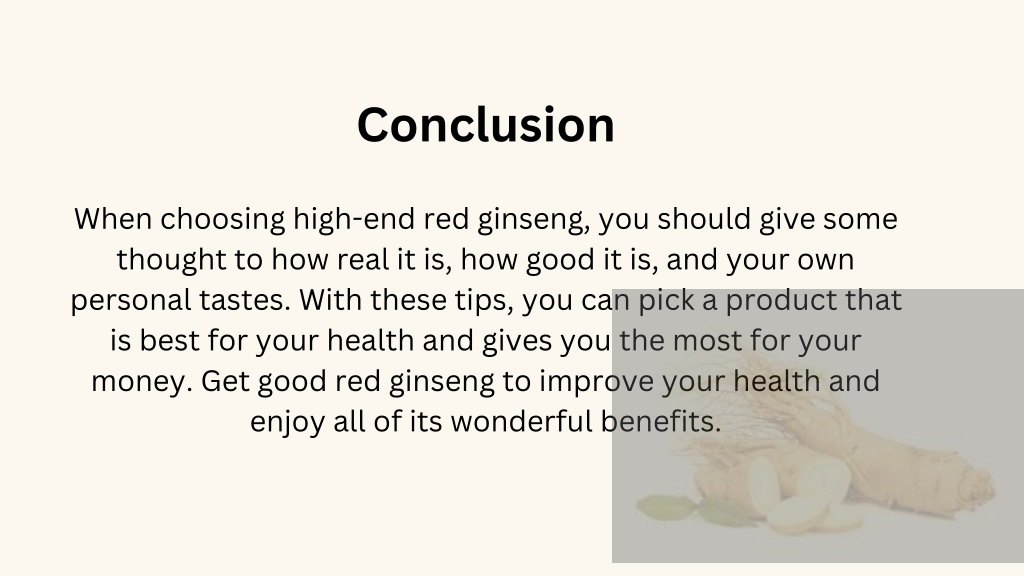 Conclusion

When choosing high-end red ginseng, you should give some thought to how real it is, how good it is, and your own personal tastes. With these tips, you can pick a product that is best for your health and gives you the most for your money. Get good red ginseng to improve your health and enjoy all of its wonderful benefits.